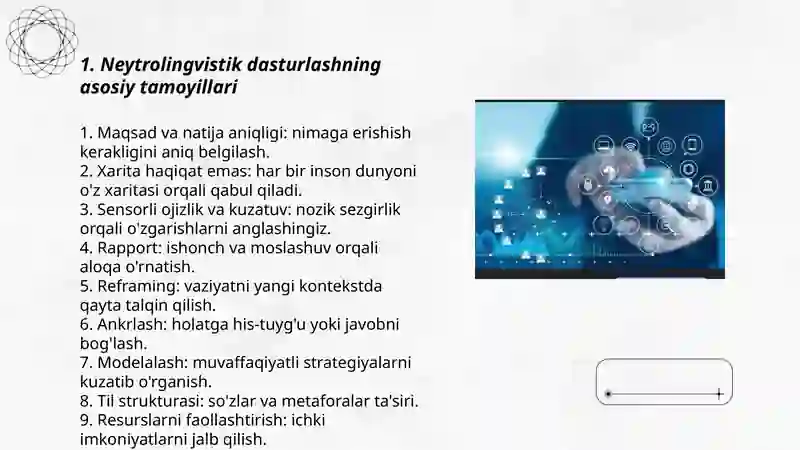 1. Neytrolingvistik dasturlashning asosiy tamoyillari

1. Maqsad va natija aniqligi: nimaga erishish kerakligini aniq belgilash.
2. Xarita haqiqat emas: har bir inson dunyoni o'z xaritasi orqali qabul qiladi.
3. Sensorli ojizlik va kuzatuv: nozik sezgirlik orqali o'zgarishlarni anglashingiz.
4. Rapport: ishonch va moslashuv orqali aloqa o'rnatish.
5. Reframing: vaziyatni yangi kontekstda qayta talqin qilish.
6. Ankrlash: holatga his-tuyg'u yoki javobni bog'lash.
7. Modelalash: muvaffaqiyatli strategiyalarni kuzatib o'rganish.
8. Til strukturasi: so'zlar va metaforalar ta'siri.
9. Resurslarni faollashtirish: ichki imkoniyatlarni jalb qilish.